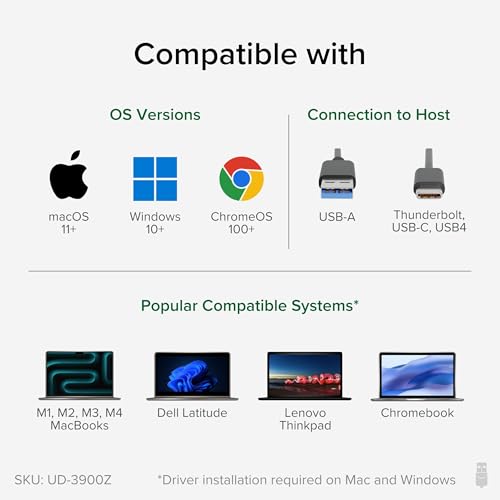 Compatible with

OS Versions

macOS 11+

Windows 10+

ChromeOS 100+

Connection to Host

USB-A

Thunderbolt, USB-C, USB4

Popular Compatible Systems*

M1, M2, M3, M4 MacBooks

Dell Latitude

Lenovo Thinkpad

Chromebook

SKU: UD-3900Z

*Driver installation required on Mac and Windows